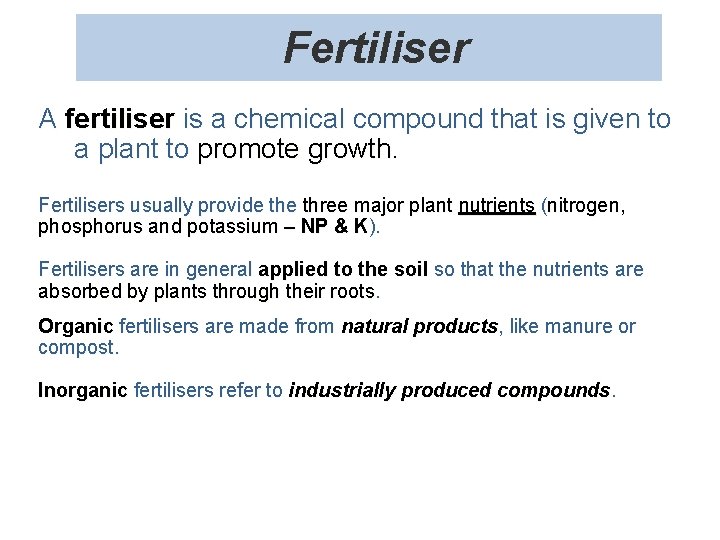 Fertiliser

A fertiliser is a chemical compound that is given to a plant to promote growth.

Fertilisers usually provide the three major plant nutrients (nitrogen, phosphorus and potassium – NP & K).

Fertilisers are in general applied to the soil so that the nutrients are absorbed by plants through their roots.

Organic fertilisers are made from natural products, like manure or compost.

Inorganic fertilisers refer to industrially produced compounds.